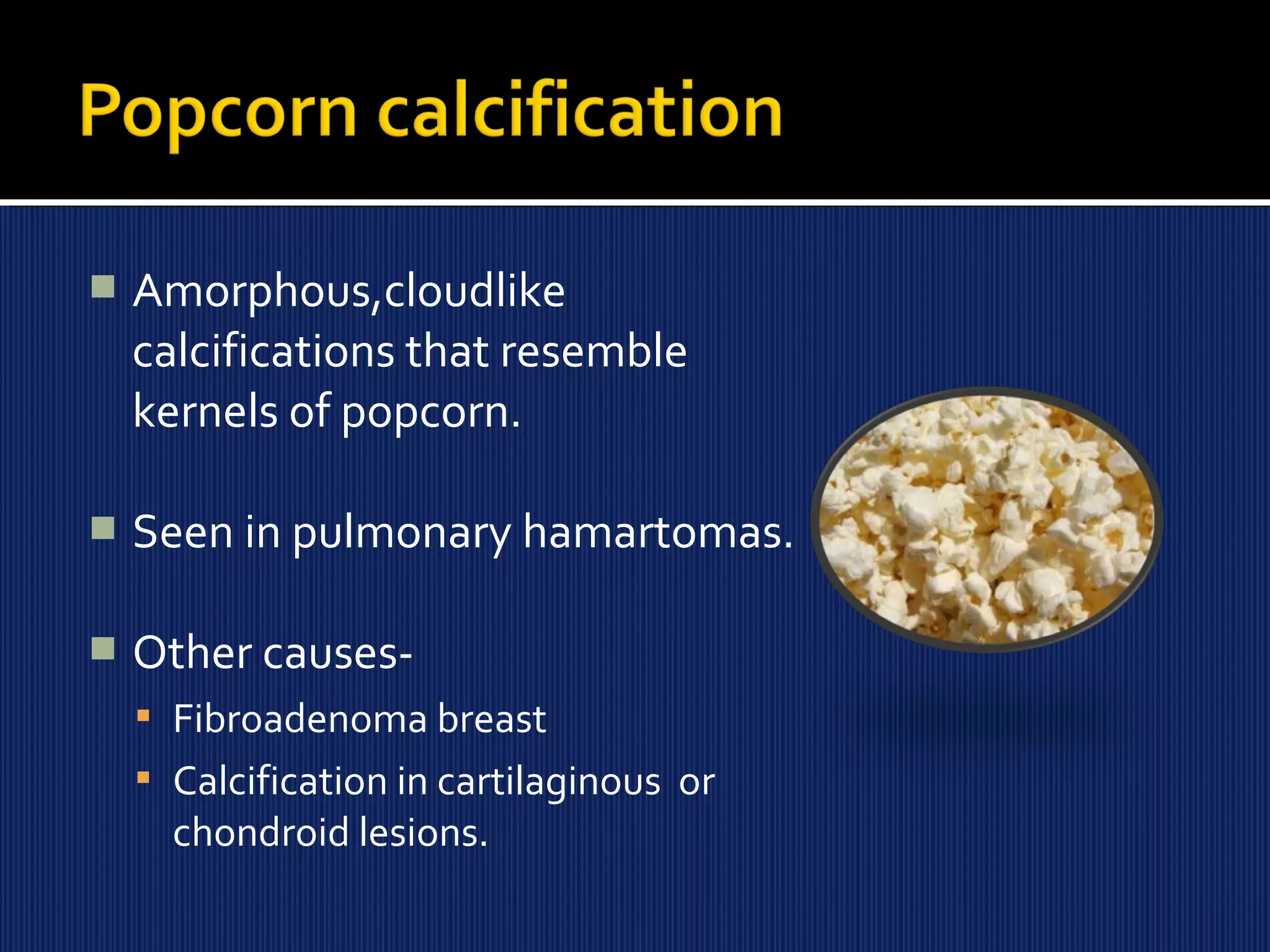 Popcorn calcification

Amorphous,cloudlike calcifications that resemble kernels of popcorn.

Seen in pulmonary hamartomas.

Other causes-

Fibroadenoma breast

Calcification in cartilaginous or chondroid lesions.